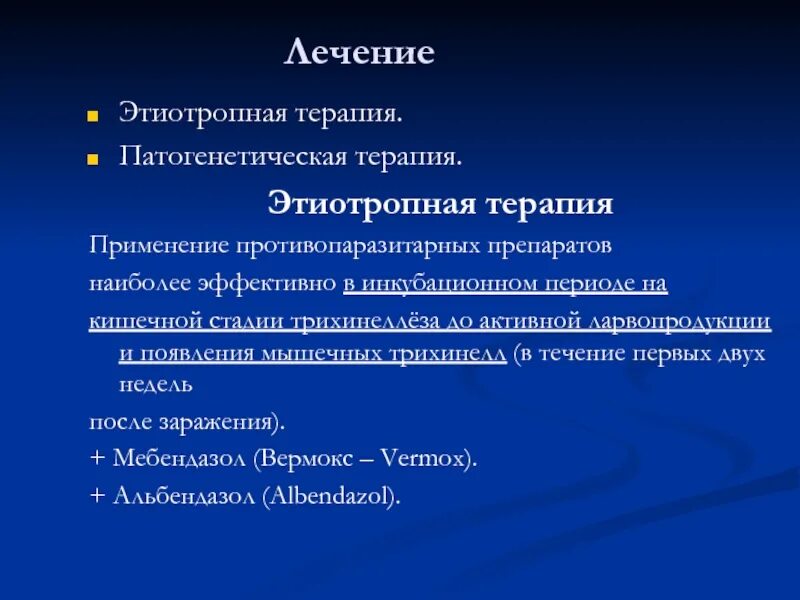 Лечение

Этиотропная терапия.

Патогенетическая терапия.

Этиотропная терапия

Применение противопаразитарных препаратов

наиболее эффективно в инкубационном периоде на

кишечной стадии трихинеллёза до активной ларвопродукции и появления мышечных трихинелл (в течение первых двух недель

после заражения).

+ Мебендазол (Вермокс – Vermox).

+ Альбендазол (Albendazol).